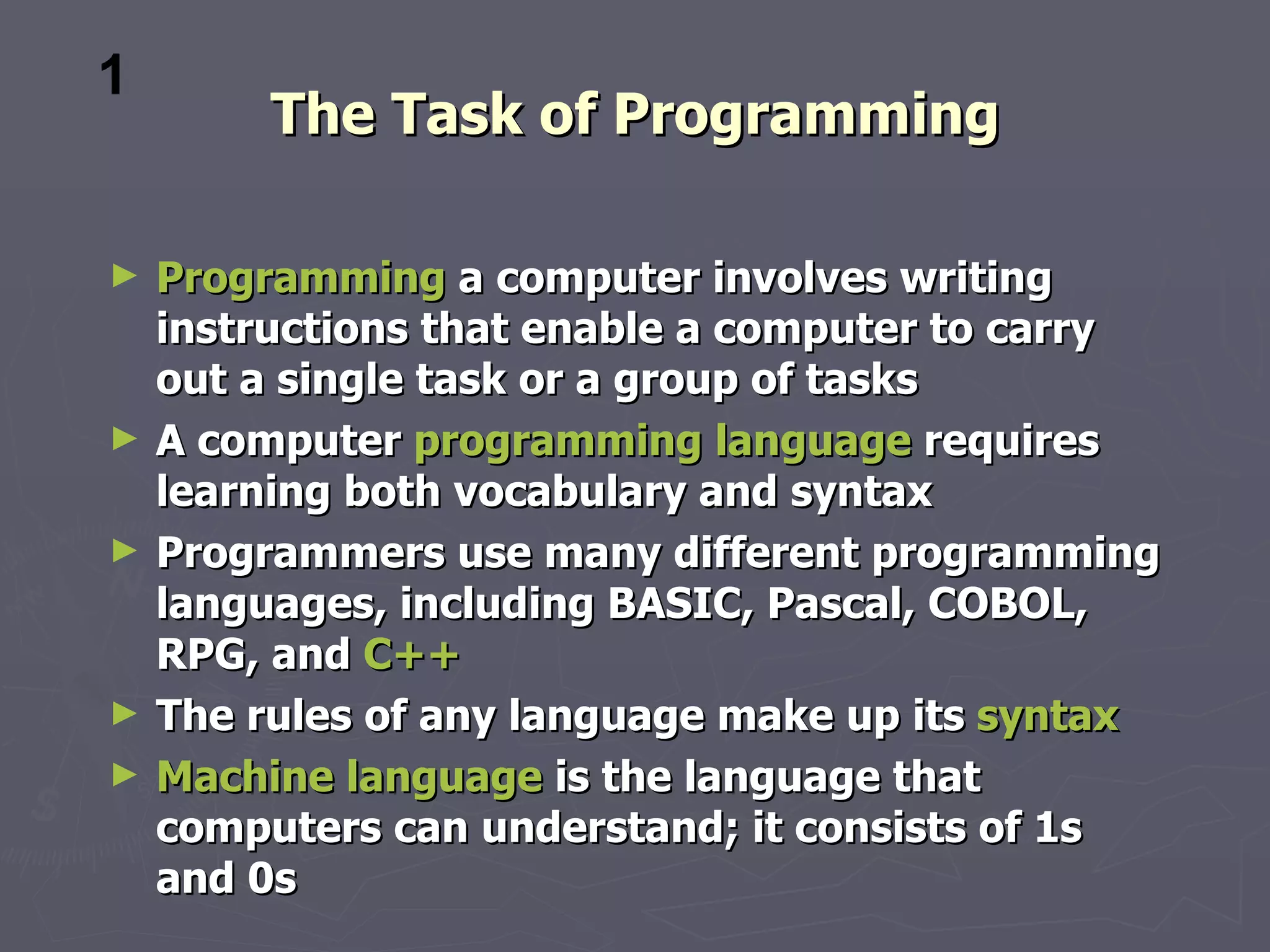 1

The Task of Programming

► Programming a computer involves writing instructions that enable a computer to carry out a single task or a group of tasks

► A computer programming language requires learning both vocabulary and syntax

► Programmers use many different programming languages, including BASIC, Pascal, COBOL, RPG, and C++

► The rules of any language make up its syntax

► Machine language is the language that computers can understand; it consists of 1s and 0s